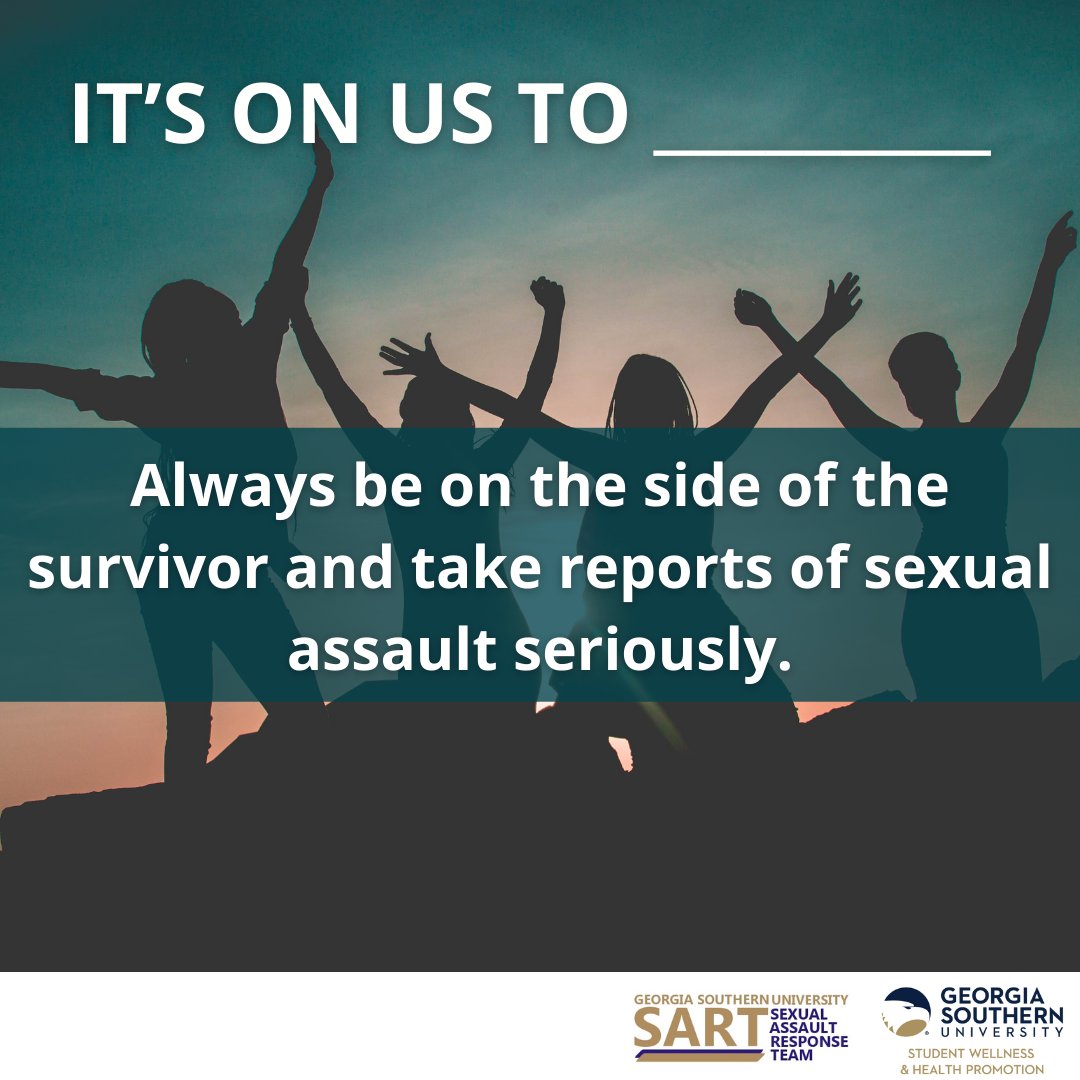 IT'S ON US TO ________

Always be on the side of the survivor and take reports of sexual assault seriously.

GEORGIA SOUTHERN UNIVERSITY
SART SEXUAL ASSAULT RESPONSE TEAM

GEORGIA SOUTHERN UNIVERSITY
STUDENT WELLNESS & HEALTH PROMOTION